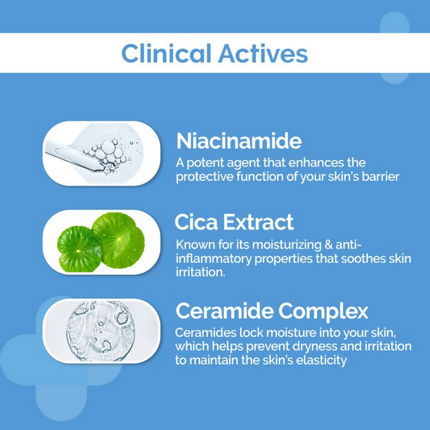 Clinical Actives

Niacinamide
A potent agent that enhances the protective function of your skin's barrier

Cica Extract
Known for its moisturizing & anti-inflammatory properties that soothes skin irritation.

Ceramide Complex
Ceramides lock moisture into your skin, which helps prevent dryness and irritation to maintain the skin's elasticity